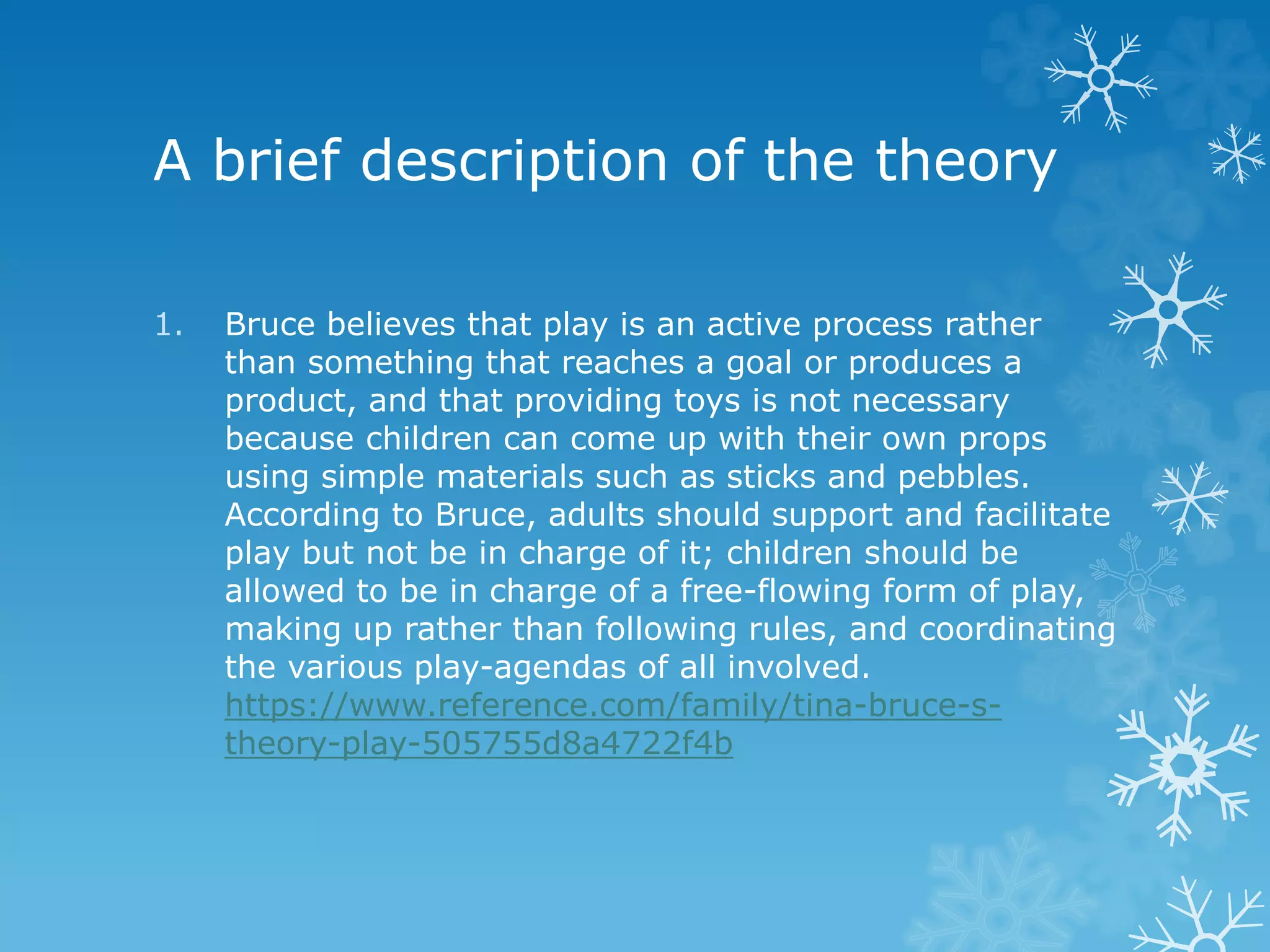 A brief description of the theory

1. Bruce believes that play is an active process rather than something that reaches a goal or produces a product, and that providing toys is not necessary because children can come up with their own props using simple materials such as sticks and pebbles. According to Bruce, adults should support and facilitate play but not be in charge of it; children should be allowed to be in charge of a free-flowing form of play, making up rather than following rules, and coordinating the various play-agendas of all involved. https://www.reference.com/family/tina-bruce-s-theory-play-505755d8a4722f4b